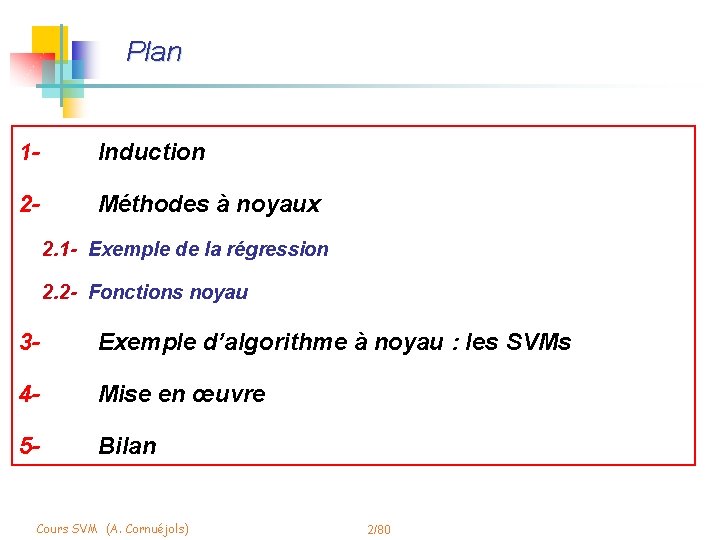 Plan

1- Induction

2- Méthodes à noyaux

2.1- Exemple de la régression

2.2- Fonctions noyau

3- Exemple d'algorithme à noyau : les SVMs

4- Mise en œuvre

5- Bilan

Cours SVM (A. Cornuéjols)

2/80